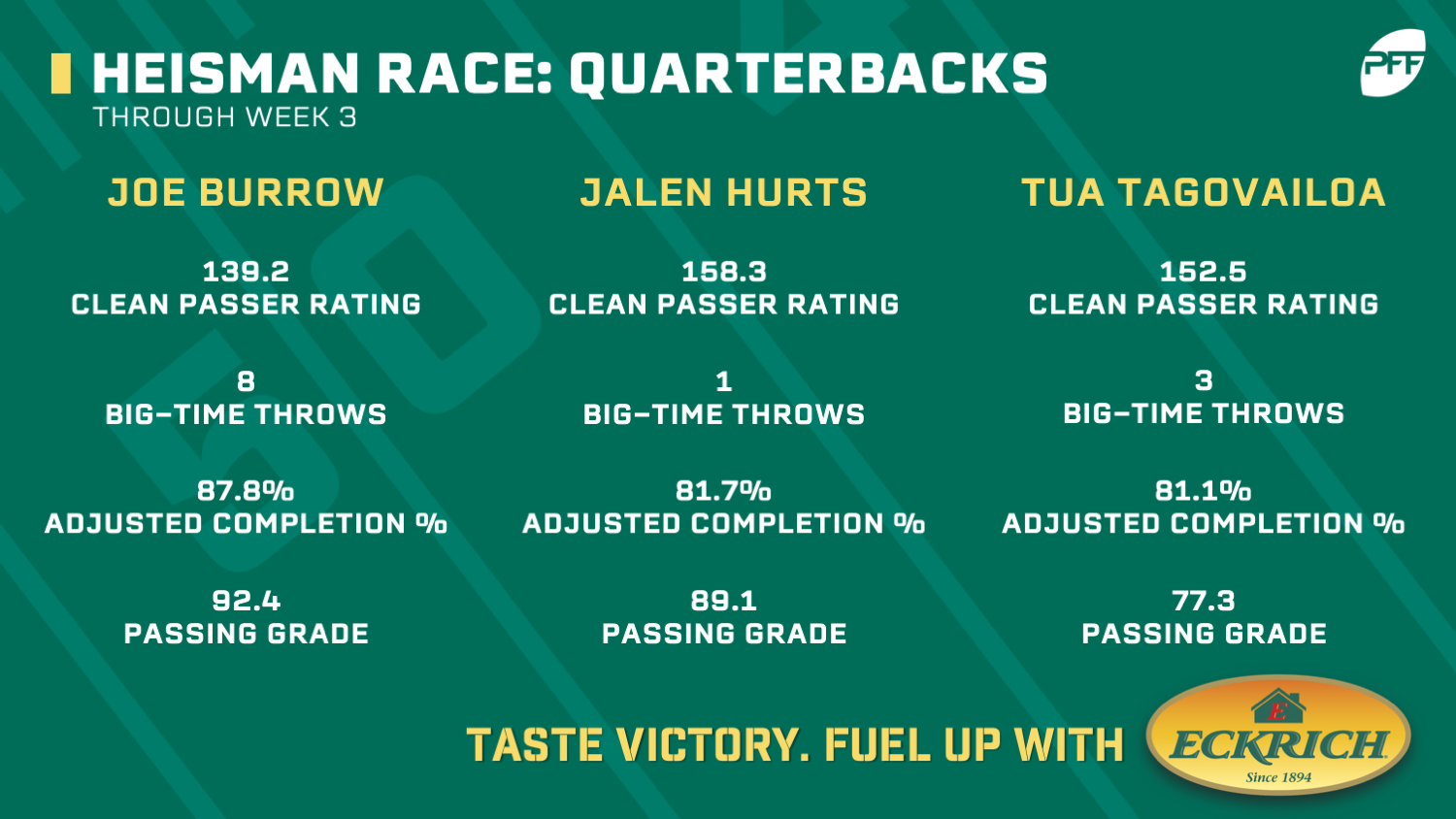 HEISMAN RACE: QUARTERBACKS
THROUGH WEEK 3

PFF

JOE BURROW

139.2
CLEAN PASSER RATING

8
BIG-TIME THROWS

87.8%
ADJUSTED COMPLETION %

92.4
PASSING GRADE

JALEN HURTS

158.3
CLEAN PASSER RATING

1
BIG-TIME THROWS

81.7%
ADJUSTED COMPLETION %

89.1
PASSING GRADE

TUA TAGOVAILOA

152.5
CLEAN PASSER RATING

3
BIG-TIME THROWS

81.1%
ADJUSTED COMPLETION %

77.3
PASSING GRADE

TASTE VICTORY. FUEL UP WITH

E
ECKRICH
Since 1894